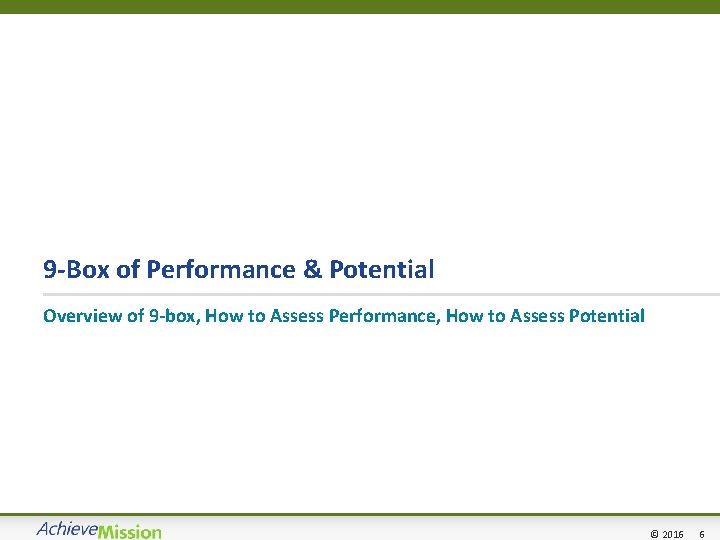 9-Box of Performance & Potential

Overview of 9-box, How to Assess Performance, How to Assess Potential

AchieveMission

© 2016 6